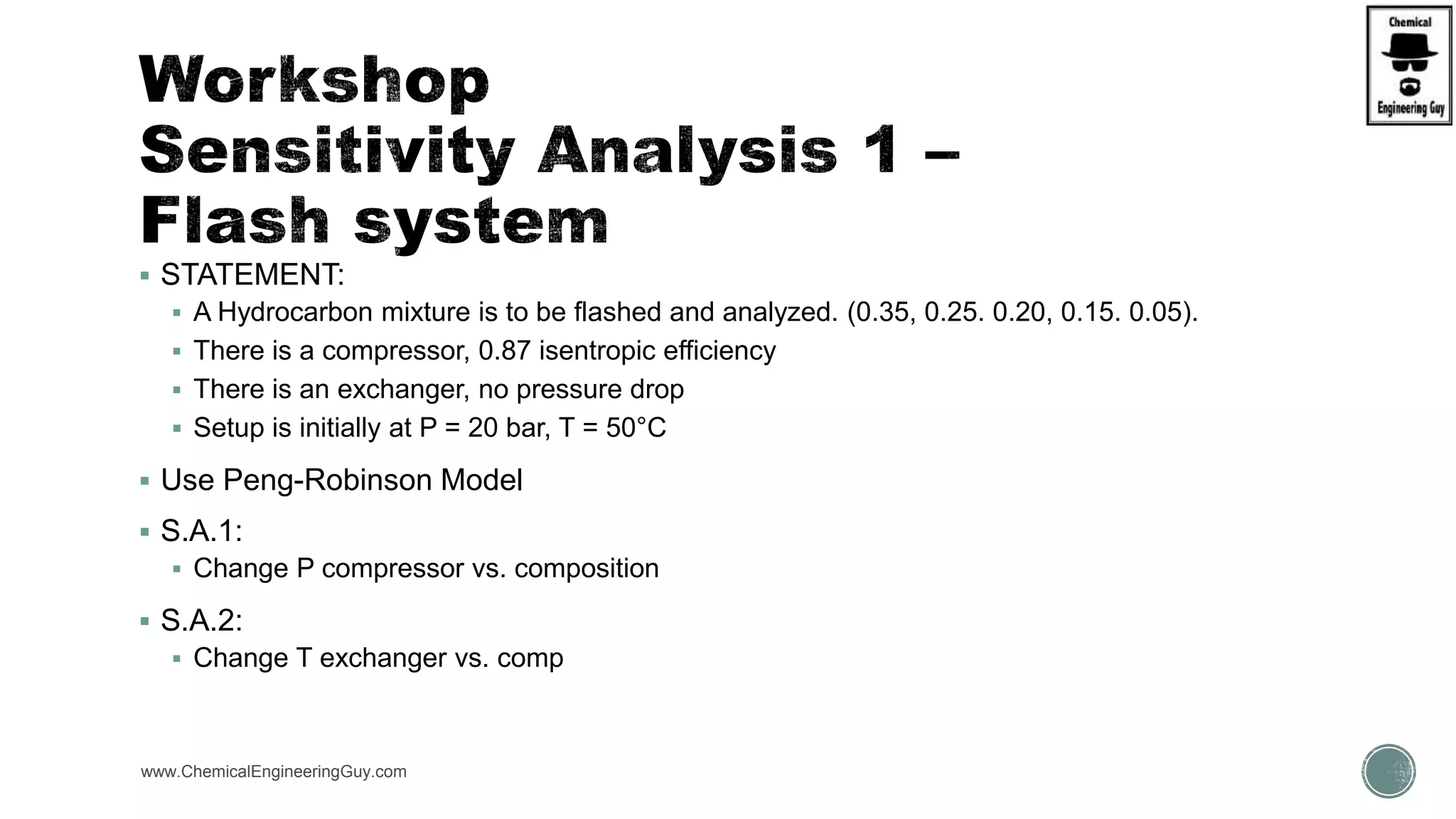 Chemical
Engineering Guy

Workshop
Sensitivity Analysis 1 – Flash system

▪ STATEMENT:
▪ A Hydrocarbon mixture is to be flashed and analyzed. (0.35, 0.25. 0.20, 0.15. 0.05).
▪ There is a compressor, 0.87 isentropic efficiency
▪ There is an exchanger, no pressure drop
▪ Setup is initially at P = 20 bar, T = 50°C

▪ Use Peng-Robinson Model

▪ S.A.1:
▪ Change P compressor vs. composition

▪ S.A.2:
▪ Change T exchanger vs. comp

www.ChemicalEngineeringGuy.com